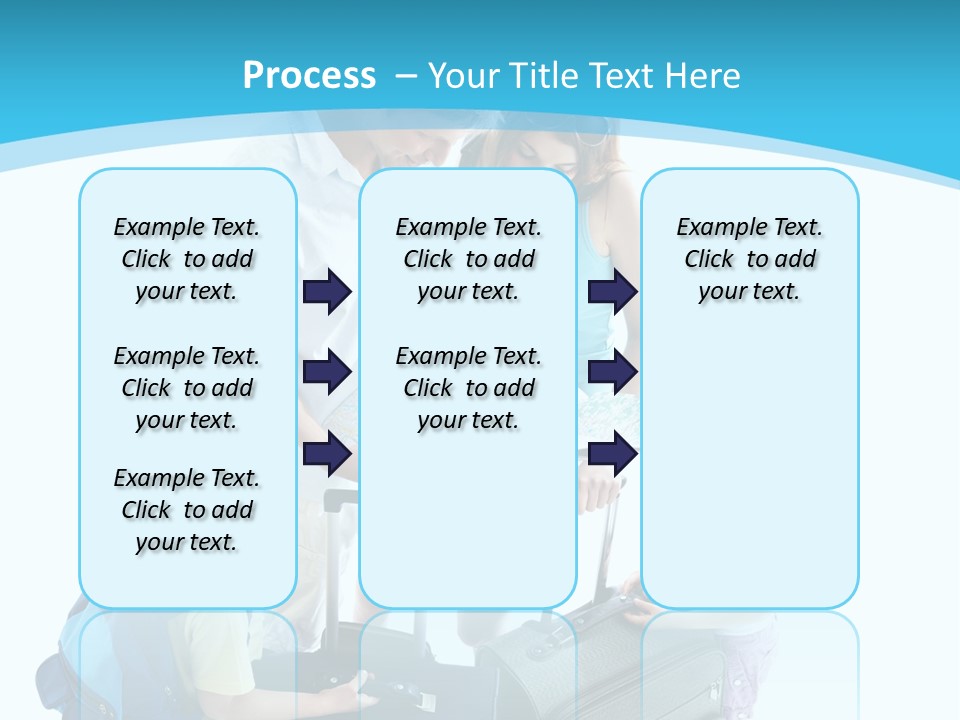 Process – Your Title Text Here

Example Text. Click to add your text.

Example Text. Click to add your text.

Example Text. Click to add your text.

Example Text. Click to add your text.

Example Text. Click to add your text.

Example Text. Click to add your text.